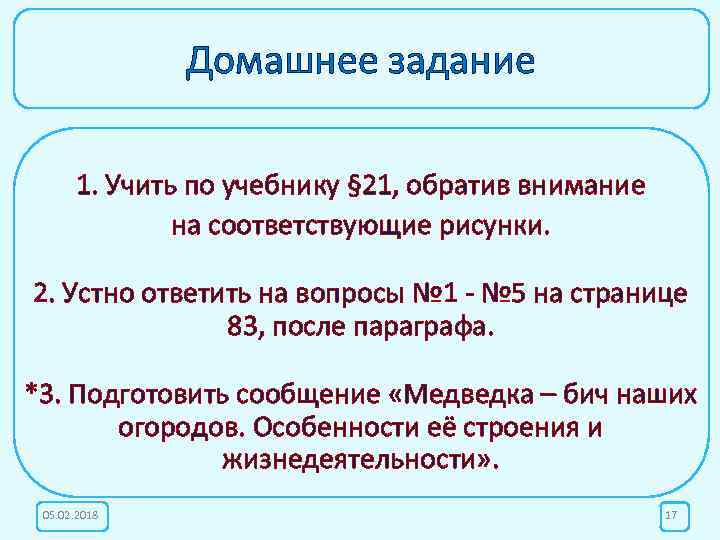 Домашнее задание

1. Учить по учебнику §21, обратив внимание на соответствующие рисунки.

2. Устно ответить на вопросы №1 - №5 на странице 83, после параграфа.

*3. Подготовить сообщение «Медведка – бич наших огородов. Особенности её строения и жизнедеятельности».

05.02.2018

17